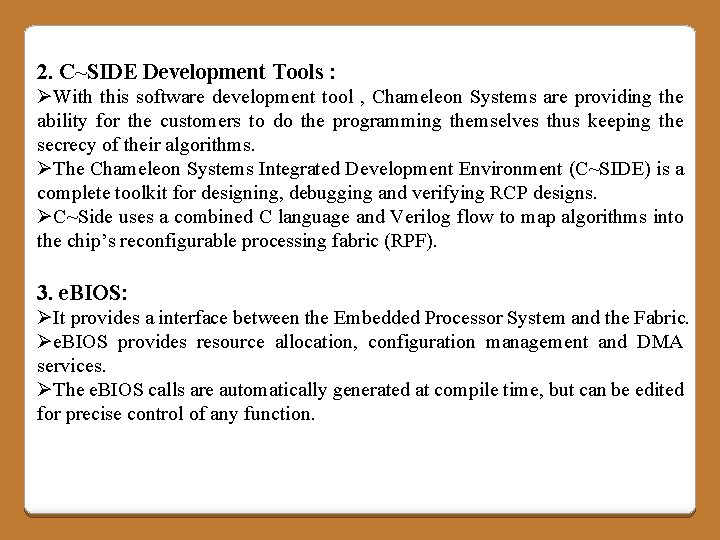 2. C~SIDE Development Tools :

➢With this software development tool , Chameleon Systems are providing the ability for the customers to do the programming themselves thus keeping the secrecy of their algorithms.

➢The Chameleon Systems Integrated Development Environment (C~SIDE) is a complete toolkit for designing, debugging and verifying RCP designs.

➢C~Side uses a combined C language and Verilog flow to map algorithms into the chip's reconfigurable processing fabric (RPF).

3. eBIOS:

➢It provides a interface between the Embedded Processor System and the Fabric.

➢eBIOS provides resource allocation, configuration management and DMA services.

➢The eBIOS calls are automatically generated at compile time, but can be edited for precise control of any function.